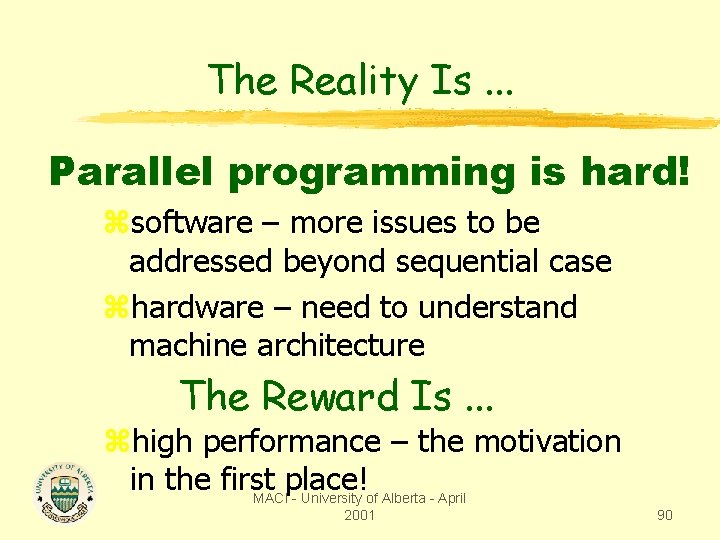 The Reality Is ...

Parallel programming is hard!

software – more issues to be addressed beyond sequential case

hardware – need to understand machine architecture

The Reward Is ...

high performance – the motivation in the first place!

UNIVERSITY OF ALBERTA

MACI - University of Alberta - April 2001

90